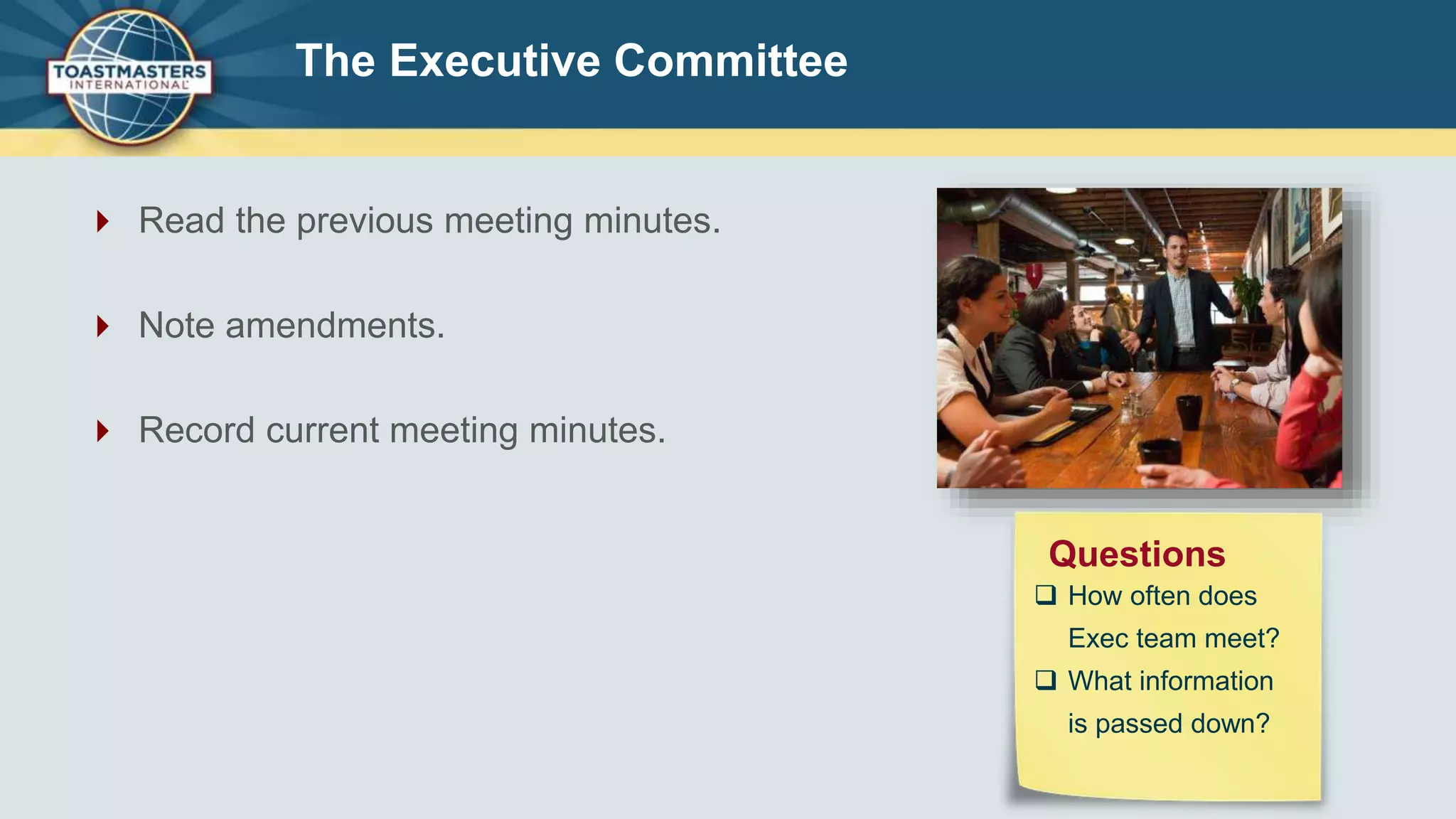 TOASTMASTERS INTERNATIONAL

The Executive Committee

Read the previous meeting minutes.

Note amendments.

Record current meeting minutes.

Questions

❑ How often does Exec team meet?

❑ What information is passed down?